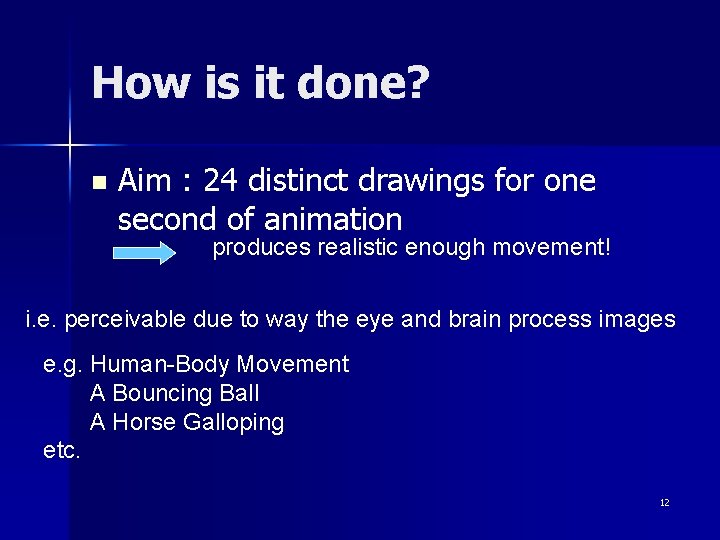 How is it done?

Aim : 24 distinct drawings for one second of animation

produces realistic enough movement!

i.e. perceivable due to way the eye and brain process images

e.g. Human-Body Movement
A Bouncing Ball
A Horse Galloping
etc.

12